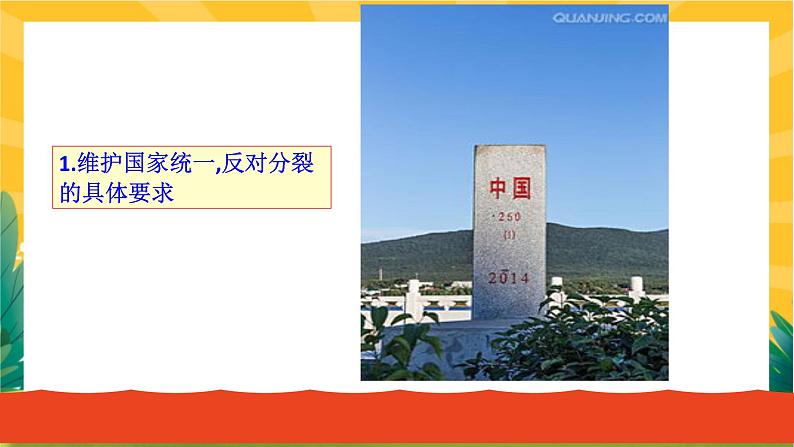 1.维护国家统一,反对分裂的具体要求

QUANJING.COM

中国
·250
(1)
2014